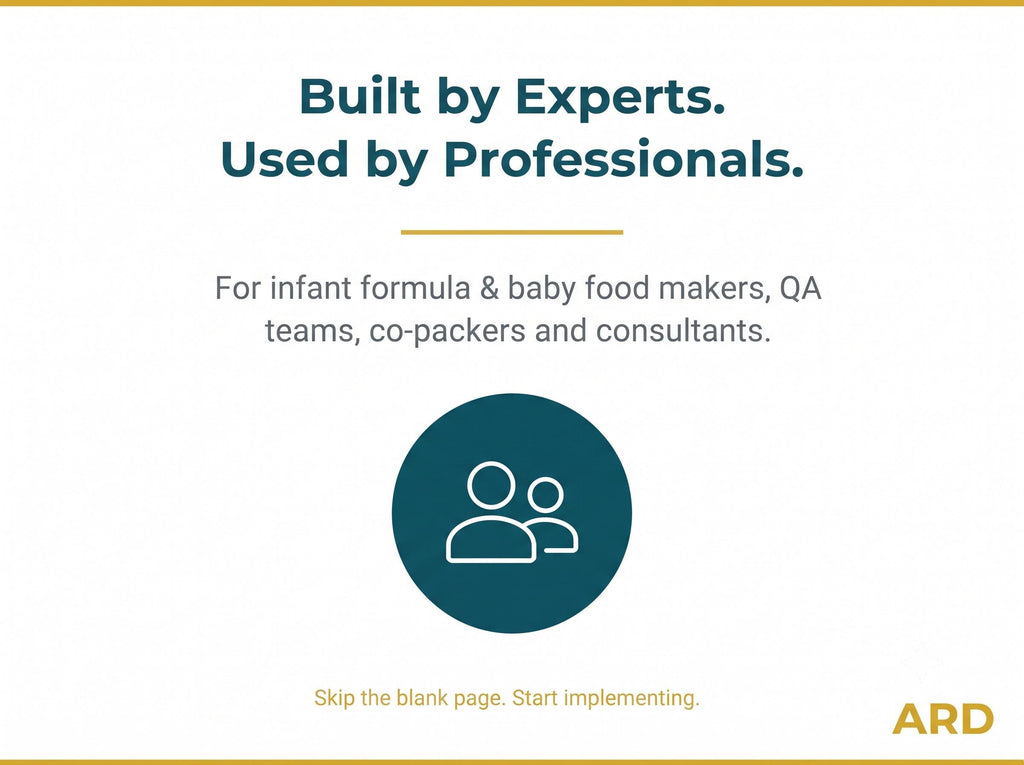 Built by Experts.
Used by Professionals.

For infant formula & baby food makers, QA teams, co-packers and consultants.

Skip the blank page. Start implementing.

ARD